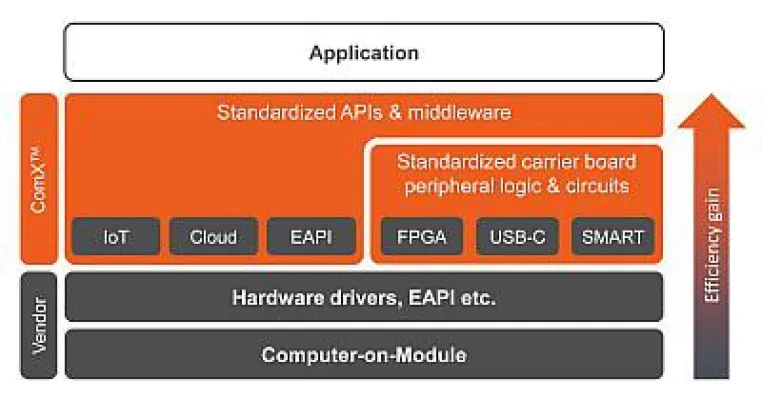 Application

ComX™

Standardized APIs & middleware

Standardized carrier board peripheral logic & circuits

IoT

Cloud

EAPI

FPGA

USB-C

SMART

Vendor

Hardware drivers, EAPI etc.

Computer-on-Module

Efficiency gain